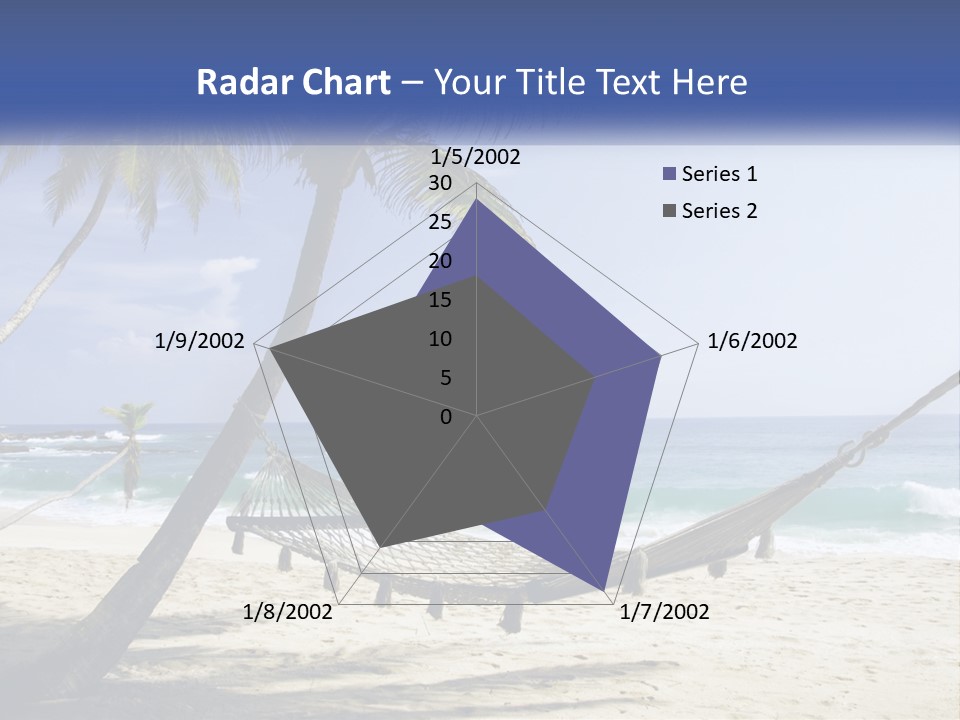 Radar Chart – Your Title Text Here

1/5/2002
30
25
20
15
10
5
0
1/6/2002
1/7/2002
1/8/2002
1/9/2002

Series 1
Series 2